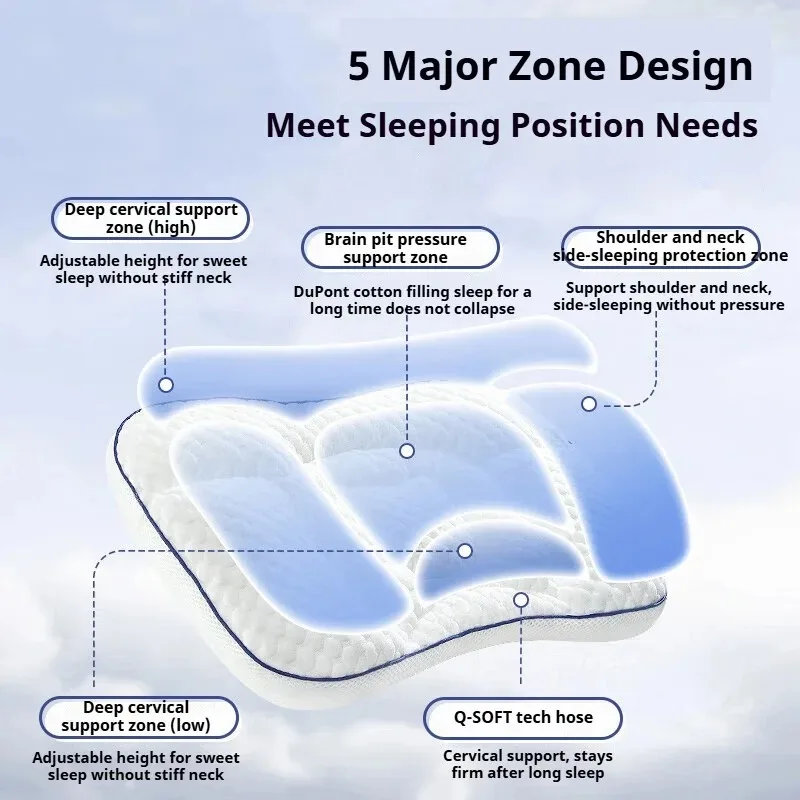 5 Major Zone Design

Meet Sleeping Position Needs

Deep cervical support zone (high)

Adjustable height for sweet sleep without stiff neck

Brain pit pressure support zone

DuPont cotton filling sleep for a long time does not collapse

Shoulder and neck side-sleeping protection zone

Support shoulder and neck, side-sleeping without pressure

Deep cervical support zone (low)

Adjustable height for sweet sleep without stiff neck

Q-SOFT tech hose

Cervical support, stays firm after long sleep